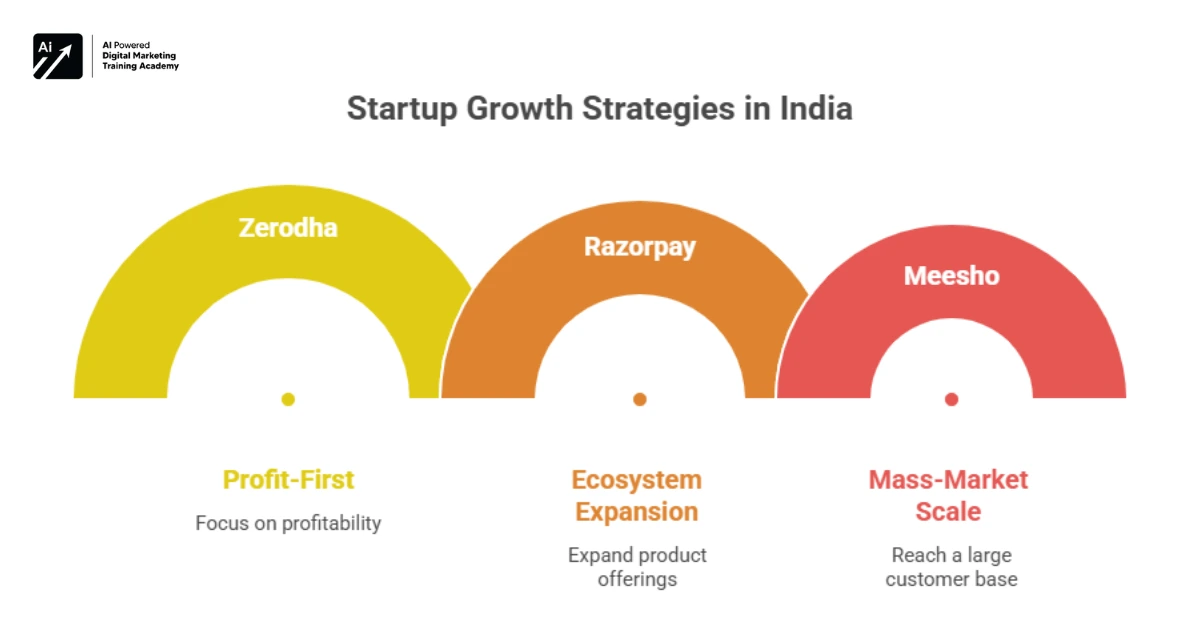 Ai

AI Powered
Digital Marketing
Training Academy

Startup Growth Strategies in India

Zerodha

Razorpay

Meesho

Profit-First

Focus on profitability

Ecosystem Expansion

Expand product offerings

Mass-Market Scale

Reach a large customer base